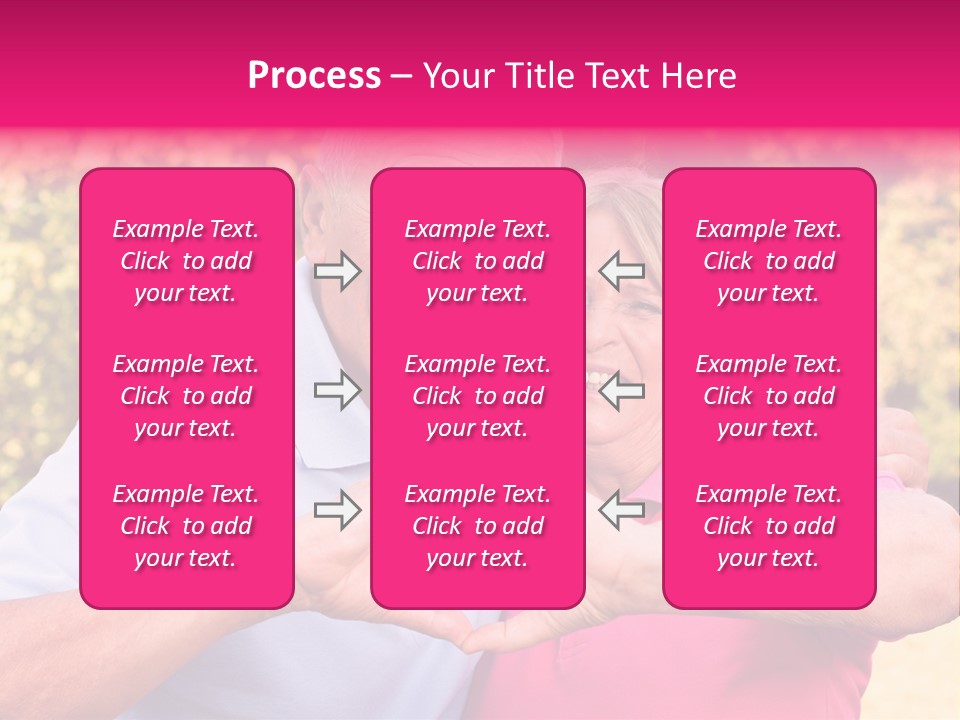 Process – Your Title Text Here

Example Text. Click to add your text.

Example Text. Click to add your text.

Example Text. Click to add your text.

Example Text. Click to add your text.

Example Text. Click to add your text.

Example Text. Click to add your text.

Example Text. Click to add your text.

Example Text. Click to add your text.

Example Text. Click to add your text.